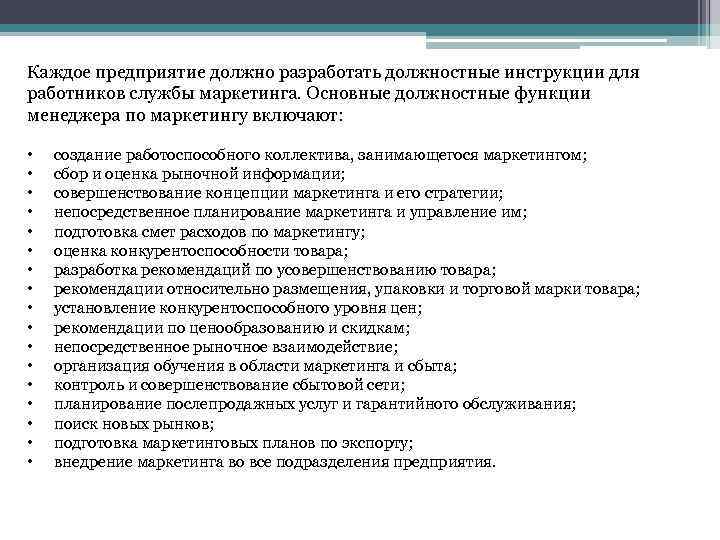 Каждое предприятие должно разработать должностные инструкции для работников службы маркетинга. Основные должностные функции менеджера по маркетингу включают:

• создание работоспособного коллектива, занимающегося маркетингом;
• сбор и оценка рыночной информации;
• совершенствование концепции маркетинга и его стратегии;
• непосредственное планирование маркетинга и управление им;
• подготовка смет расходов по маркетингу;
• оценка конкурентоспособности товара;
• разработка рекомендаций по усовершенствованию товара;
• рекомендации относительно размещения, упаковки и торговой марки товара;
• установление конкурентоспособного уровня цен;
• рекомендации по ценообразованию и скидкам;
• непосредственное рыночное взаимодействие;
• организация обучения в области маркетинга и сбыта;
• контроль и совершенствование сбытовой сети;
• планирование послепродажных услуг и гарантийного обслуживания;
• поиск новых рынков;
• подготовка маркетинговых планов по экспорту;
• внедрение маркетинга во все подразделения предприятия.